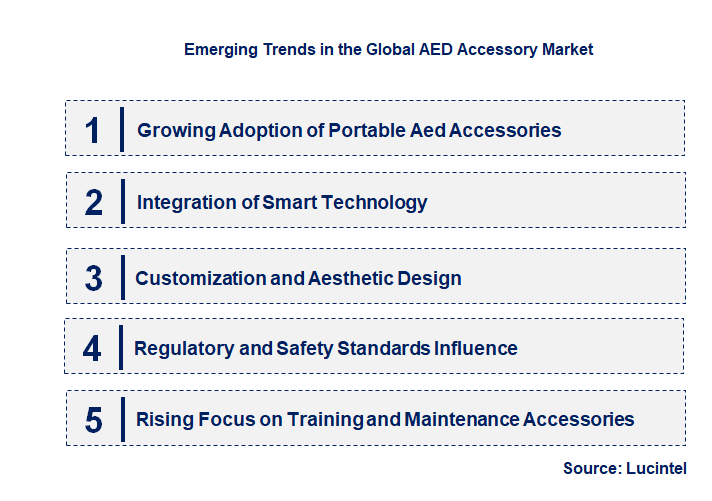 Emerging Trends in the Global AED Accessory Market

1 Growing Adoption of Portable Aed Accessories

2 Integration of Smart Technology

3 Customization and Aesthetic Design

4 Regulatory and Safety Standards Influence

5 Rising Focus on Training and Maintenance Accessories

Source: Lucintel